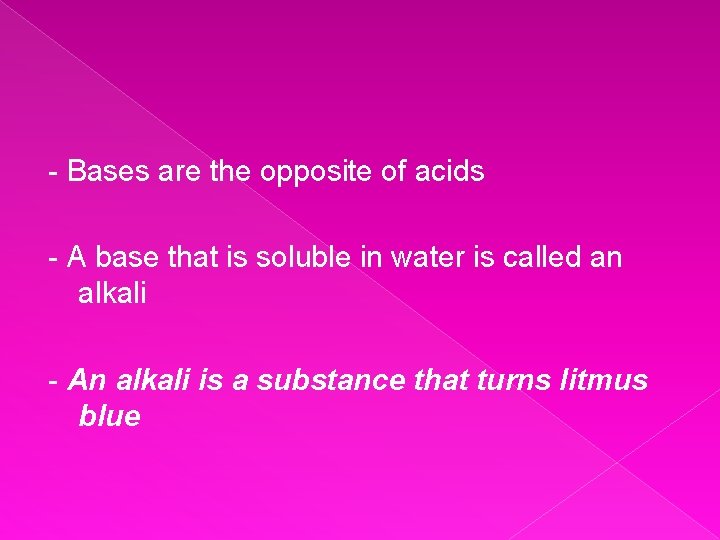 - Bases are the opposite of acids

- A base that is soluble in water is called an alkali

- An alkali is a substance that turns litmus blue